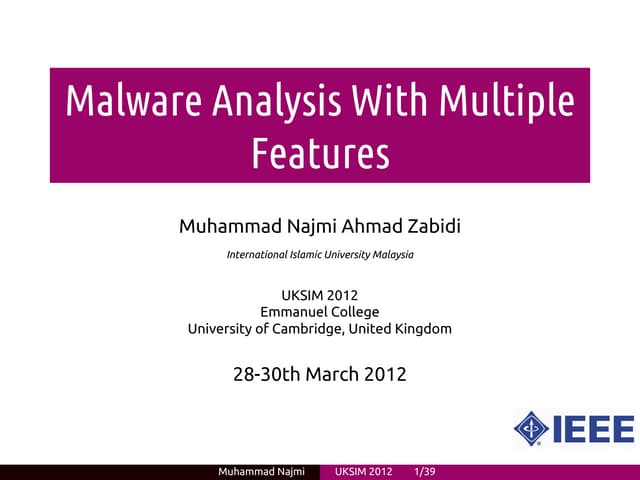 Malware Analysis With Multiple Features

Muhammad Najmi Ahmad Zabidi

International Islamic University Malaysia

UKSIM 2012
Emmanuel College
University of Cambridge, United Kingdom

28-30th March 2012

IEEE

Muhammad Najmi UKSIM 2012 1/39